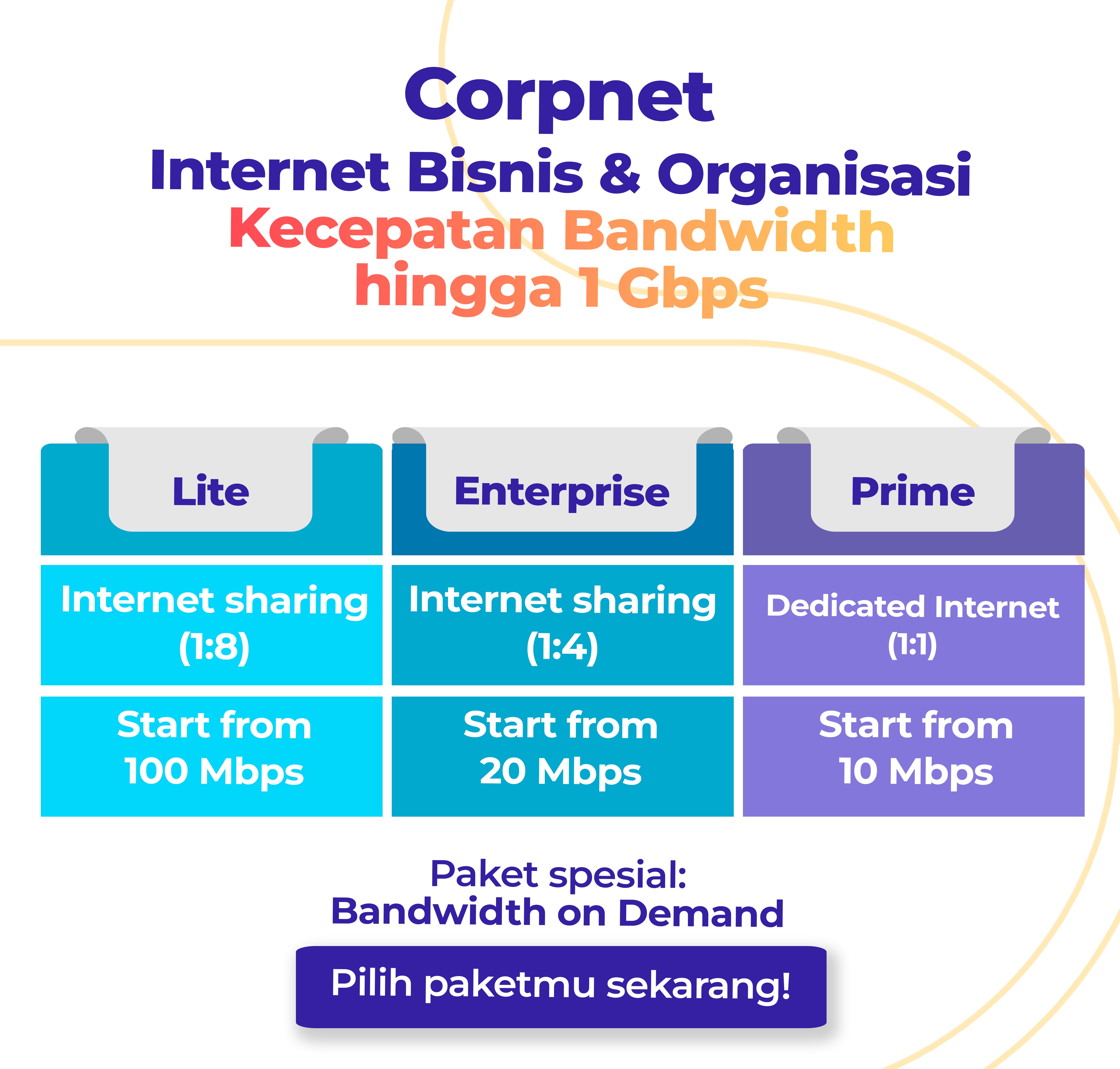 Corpnet
Internet Bisnis & Organisasi
Kecepatan Bandwidth hingga 1 Gbps

| Lite | Enterprise | Prime |
|---|---|---|
| Internet sharing (1:8) | Internet sharing (1:4) | Dedicated Internet (1:1) |
| Start from 100 Mbps | Start from 20 Mbps | Start from 10 Mbps |

Paket spesial:
Bandwidth on Demand

Pilih paketmu sekarang!